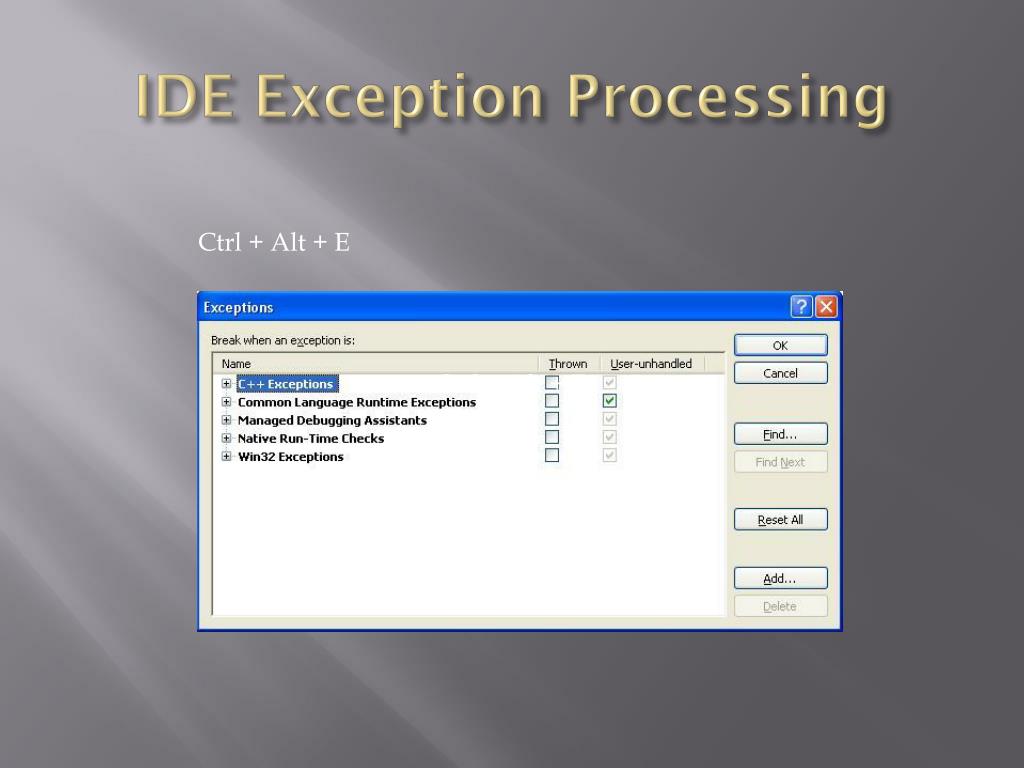 IDE Exception Processing

Ctrl + Alt + E

Exceptions

Break when an exception is:

| Name | Thrown | User-unhandled |
|---|---|---|
| C++ Exceptions | | |
| Common Language Runtime Exceptions | | |
| Managed Debugging Assistants | | |
| Native Run-Time Checks | | |
| Win32 Exceptions | | |

OK
Cancel
Find...
Find Next
Reset All
Add...
Delete